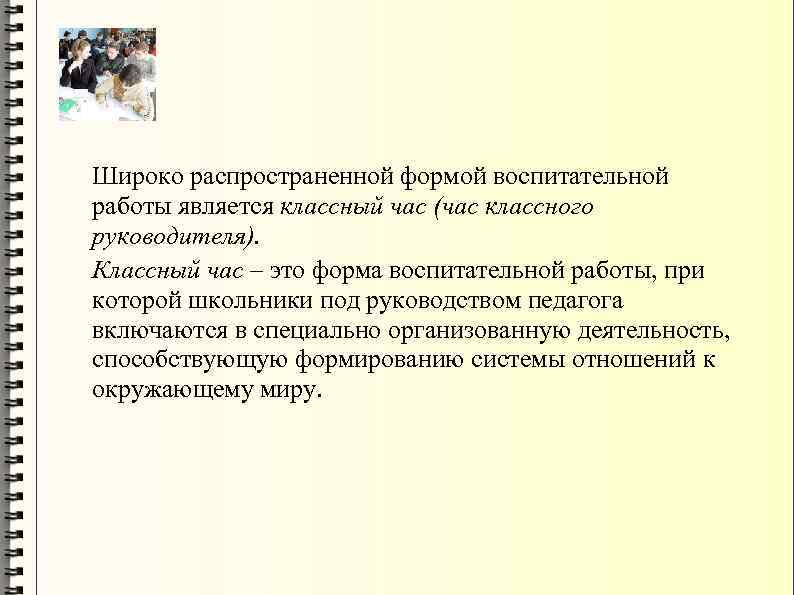 Широко распространенной формой воспитательной работы является классный час (час классного руководителя).

Классный час – это форма воспитательной работы, при которой школьники под руководством педагога включаются в специально организованную деятельность, способствующую формированию системы отношений к окружающему миру.